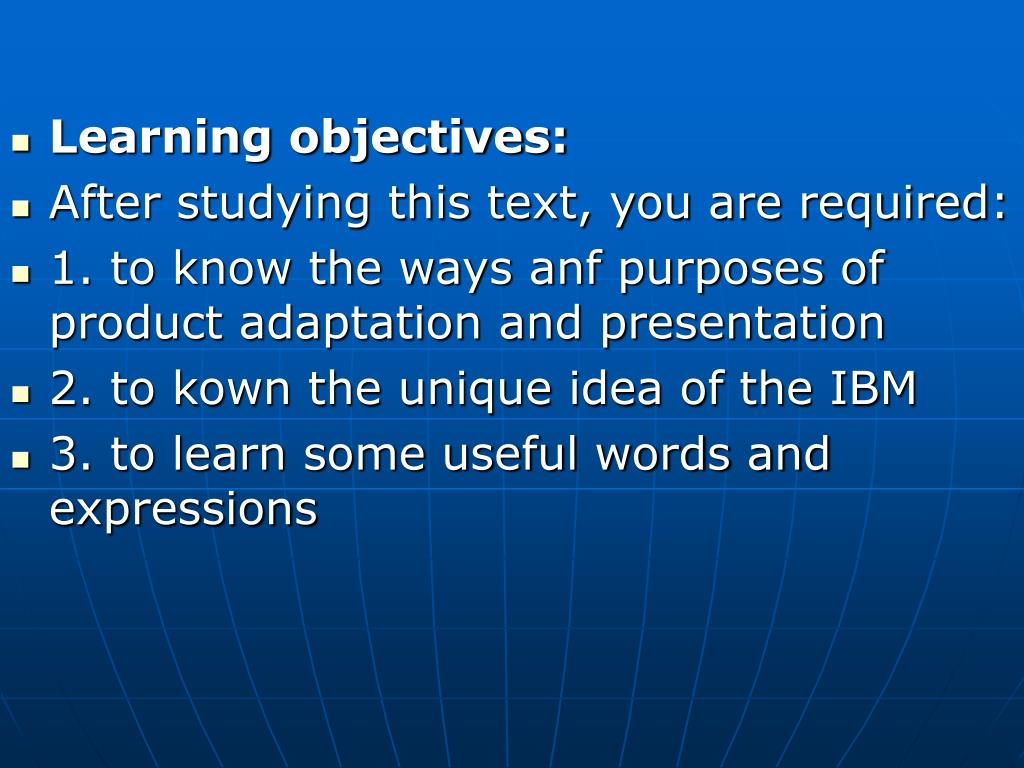 Learning objectives:

After studying this text, you are required:

1. to know the ways anf purposes of product adaptation and presentation

2. to kown the unique idea of the IBM

3. to learn some useful words and expressions